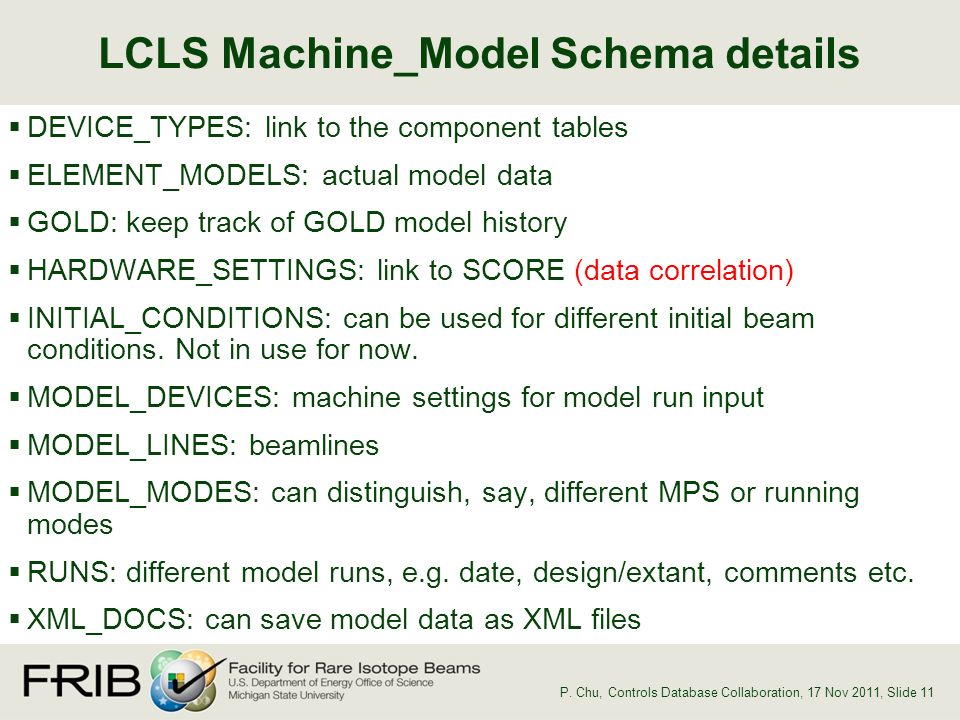 LCLS Machine_Model Schema details

▪ DEVICE_TYPES: link to the component tables

▪ ELEMENT_MODELS: actual model data

▪ GOLD: keep track of GOLD model history

▪ HARDWARE_SETTINGS: link to SCORE (data correlation)

▪ INITIAL_CONDITIONS: can be used for different initial beam conditions. Not in use for now.

▪ MODEL_DEVICES: machine settings for model run input

▪ MODEL_LINES: beamlines

▪ MODEL_MODES: can distinguish, say, different MPS or running modes

▪ RUNS: different model runs, e.g. date, design/extant, comments etc.

▪ XML_DOCS: can save model data as XML files

FRIB

Facility for Rare Isotope Beams
U.S. Department of Energy Office of Science
Michigan State University

P. Chu, Controls Database Collaboration, 17 Nov 2011, Slide 11